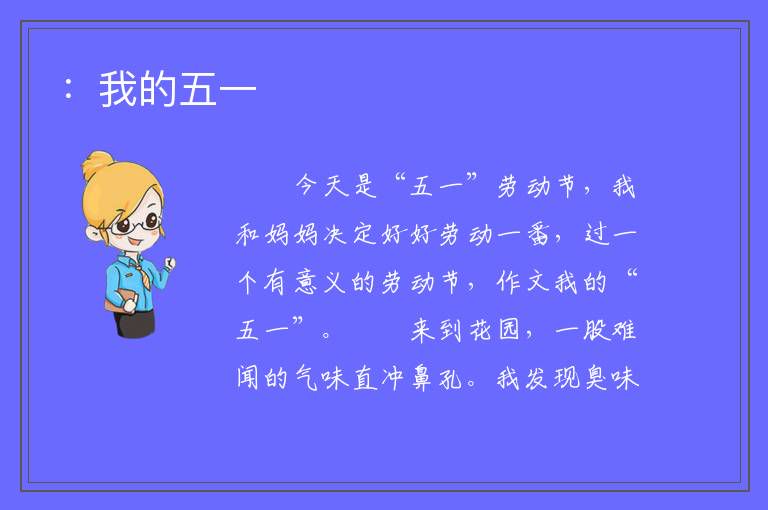 ：我的五一

今天是“五一”劳动节，我和妈妈决定好好劳动一番，过一个有意义的劳动节，作文我的“五一”。　　来到花园，一股难闻的气味直冲鼻孔。我发现臭味